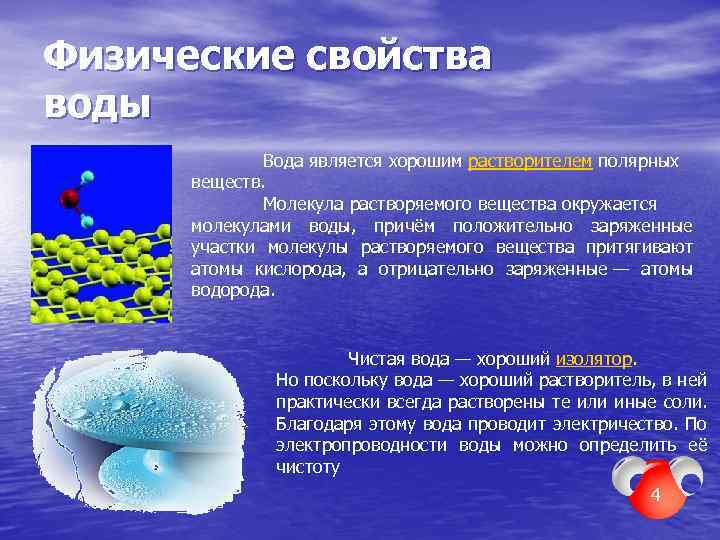 Физические свойства воды

Вода является хорошим растворителем полярных веществ.

Молекула растворяемого вещества окружается молекулами воды, причём положительно заряженные участки молекулы растворяемого вещества притягивают атомы кислорода, а отрицательно заряженные — атомы водорода.

Чистая вода — хороший изолятор.

Но поскольку вода — хороший растворитель, в ней практически всегда растворены те или иные соли. Благодаря этому вода проводит электричество. По электропроводности воды можно определить её чистоту

4